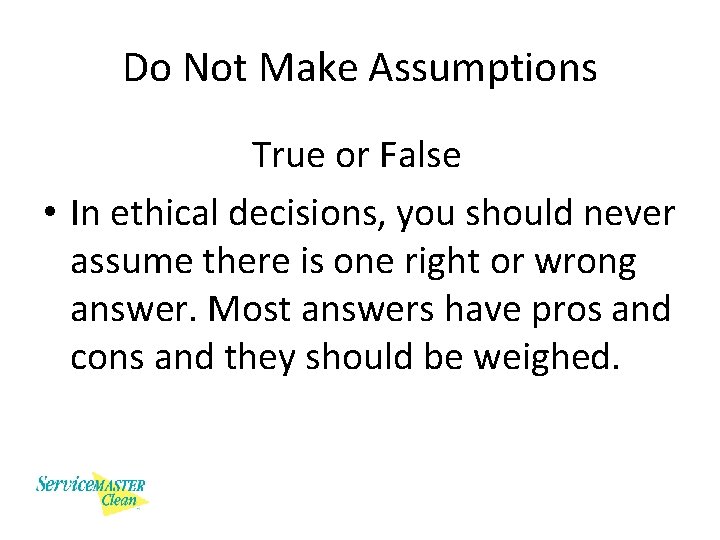 Do Not Make Assumptions

True or False

• In ethical decisions, you should never assume there is one right or wrong answer. Most answers have pros and cons and they should be weighed.

ServiceMASTER Clean